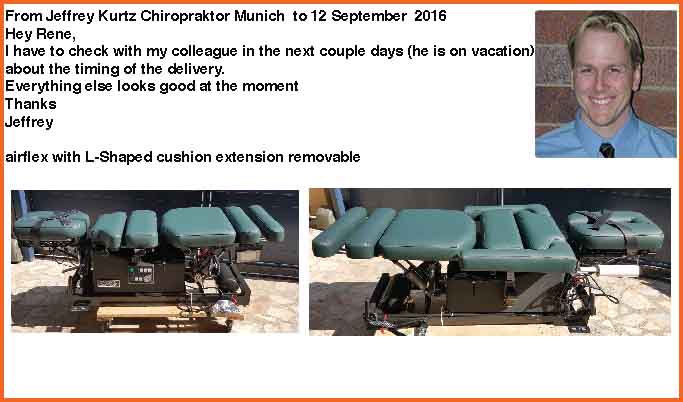 From Jeffrey Kurtz Chiropraktor Munich to 12 September 2016
Hey Rene,
I have to check with my colleague in the next couple days (he is on vacation) about the timing of the delivery.
Everything else looks good at the moment
Thanks
Jeffrey

airflex with L-Shaped cushion extension removable